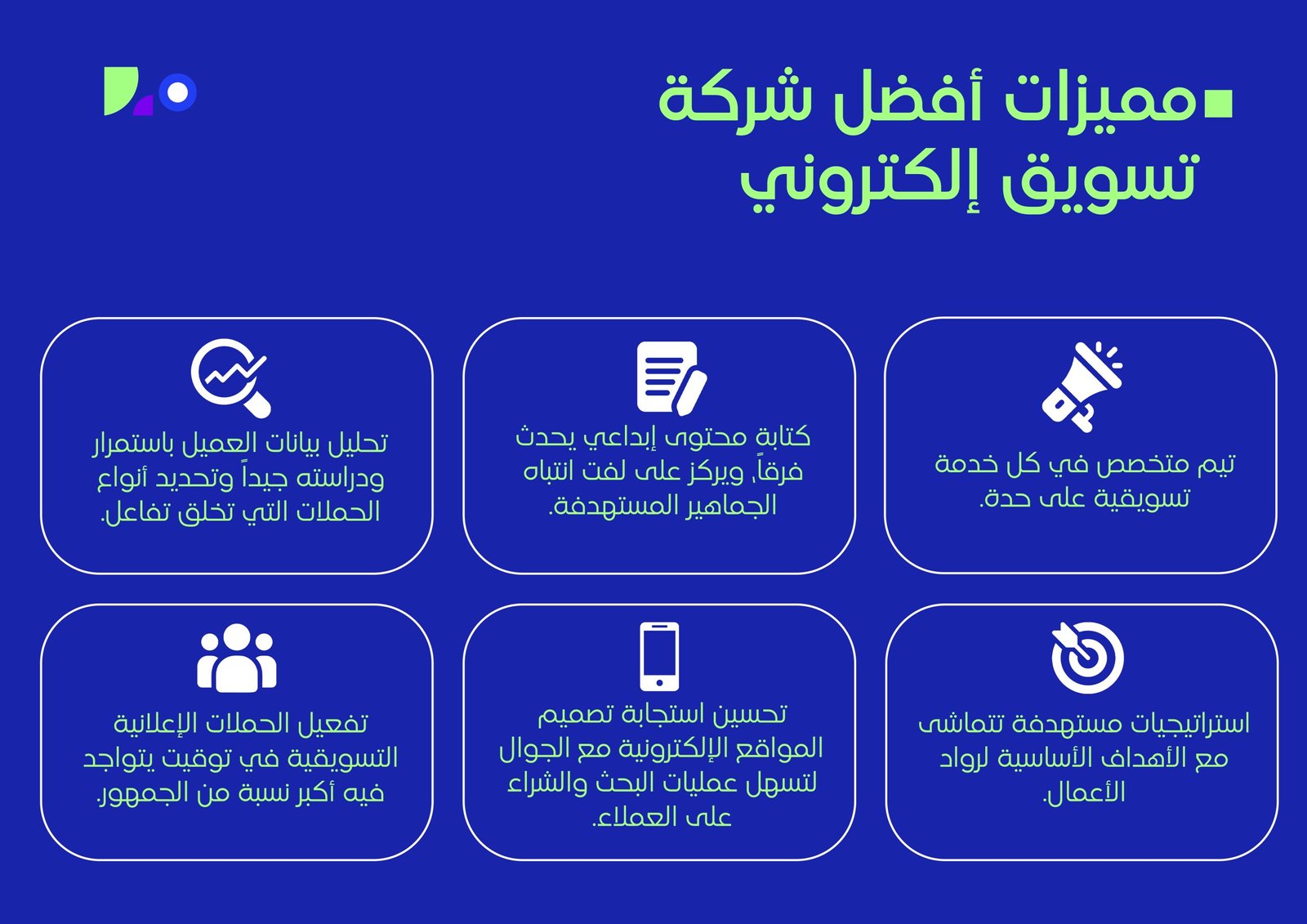 مميزات أفضل شركة تسويق إلكتروني

تيم متخصص في كل خدمة تسويقية على حدة.

كتابة محتوى إبداعي يحدث فرقاً, ويركز على لفت انتباه الجماهير المستهدفة.

تحليل بيانات العميل باستمرار ودراسته جيداً وتحديد أنواع الحملات التي تخلق تفاعل.

استراتيجيات مستهدفة تتماشى مع الأهداف الأساسية لرواد الأعمال.

تحسين استجابة تصميم المواقع الإلكترونية مع الجوال لتسهل عمليات البحث والشراء على العملاء.

تفعيل الحملات الإعلانية التسويقية في توقيت يتواجد فيه أكبر نسبة من الجمهور.